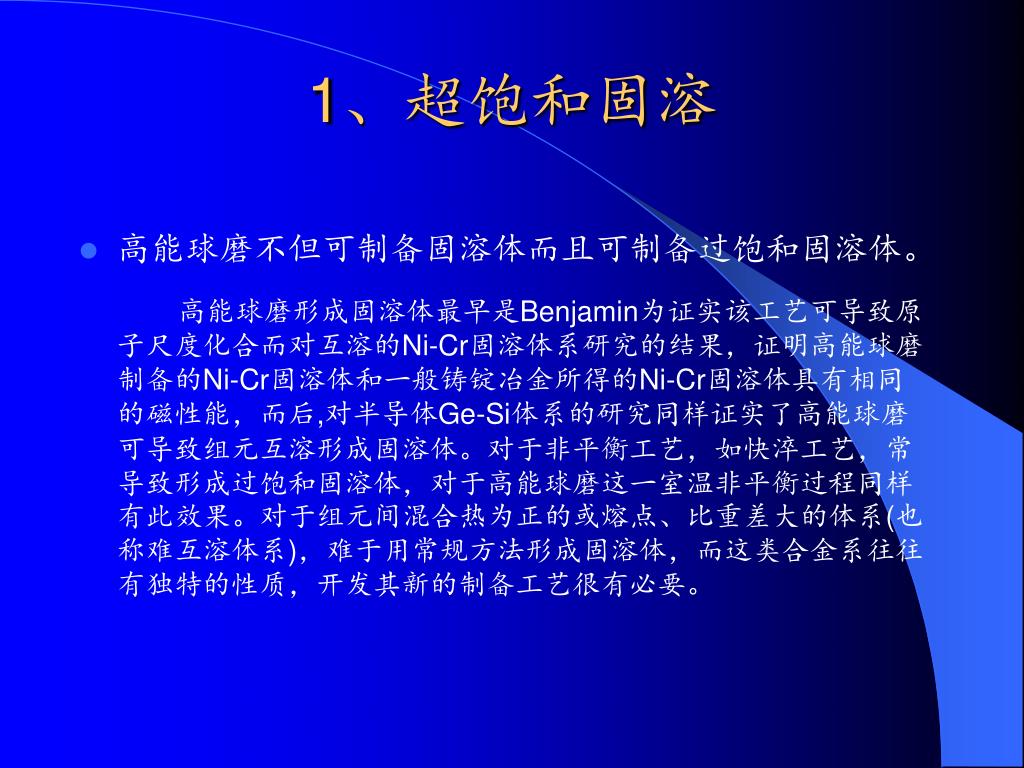 1、超饱和固溶

高能球磨不但可制备固溶体而且可制备过饱和固溶体。

高能球磨形成固溶体最早是Benjamin为证实该工艺可导致原子尺度化合而对互溶的Ni-Cr固溶体系研究的结果，证明高能球磨制备的Ni-Cr固溶体和一般铸锭冶金所得的Ni-Cr固溶体具有相同的磁性能，而后,对半导体Ge-Si体系的研究同样证实了高能球磨可导致组元互溶形成固溶体。对于非平衡工艺，如快淬工艺，常导致形成过饱和固溶体，对于高能球磨这一室温非平衡过程同样有此效果。对于组元间混合热为正的或熔点、比重差大的体系(也称难互溶体系)，难于用常规方法形成固溶体，而这类合金系往往有独特的性质，开发其新的制备工艺很有必要。